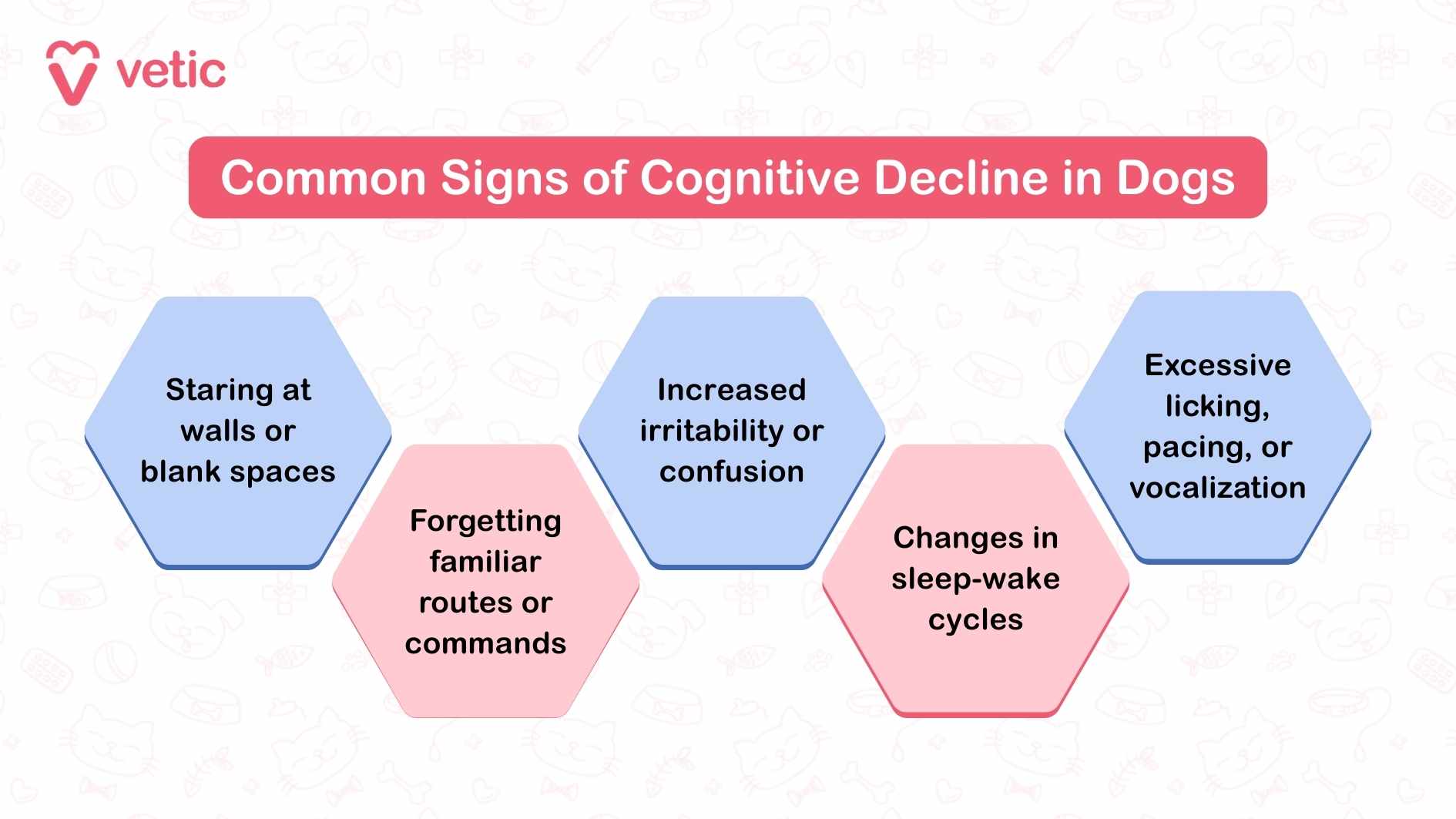 vetic

Common Signs of Cognitive Decline in Dogs

Staring at walls or blank spaces

Forgetting familiar routes or commands

Increased irritability or confusion

Changes in sleep-wake cycles

Excessive licking, pacing, or vocalization